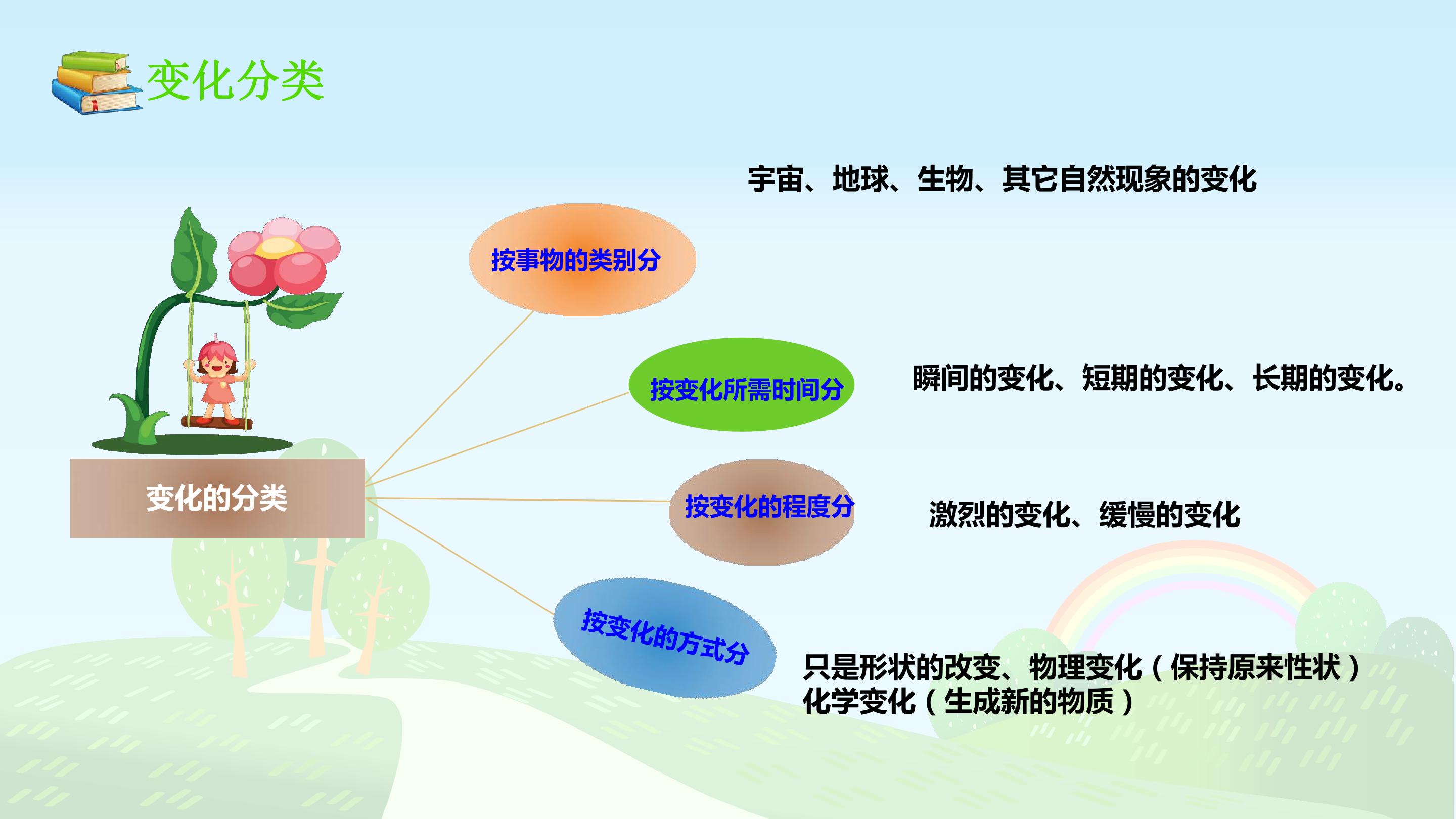 变化分类

变化的分类

按事物的类别分

宇宙、地球、生物、其它自然现象的变化

按变化所需时间分

瞬间的变化、短期的变化、长期的变化。

按变化的程度分

激烈的变化、缓慢的变化

按变化的方式分

只是形状的改变、物理变化（保持原来性状）
化学变化（生成新的物质）